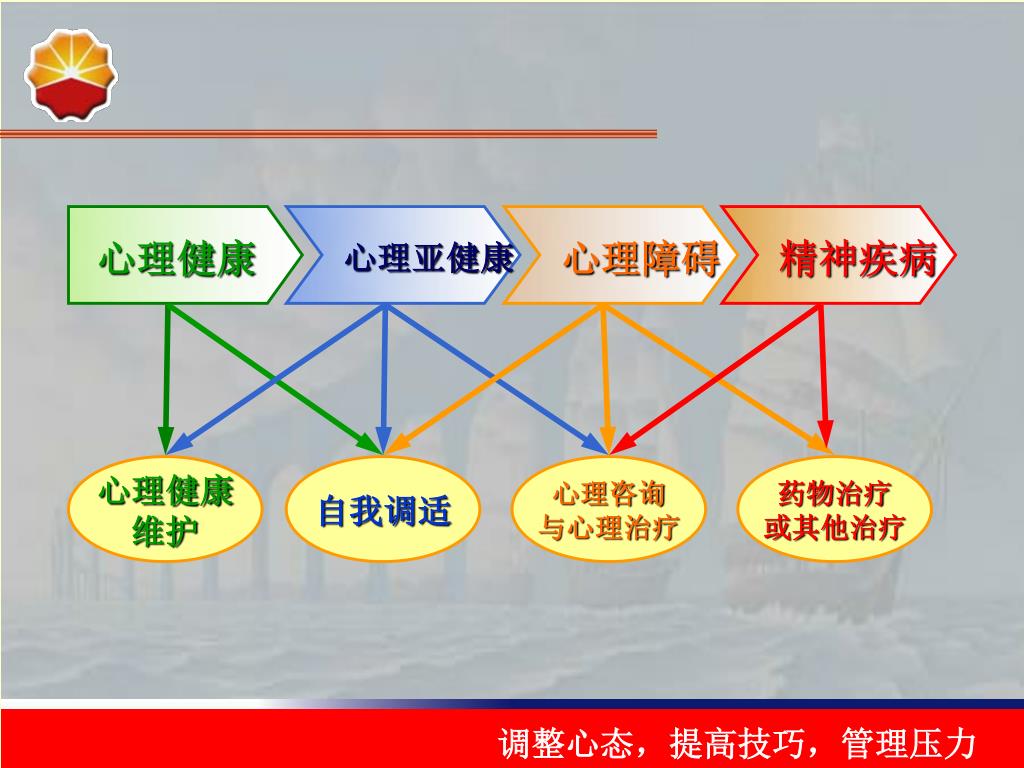 心理健康

心理亚健康

心理障碍

精神疾病

心理健康维护

自我调适

心理咨询与心理治疗

药物治疗或其他治疗

调整心态，提高技巧，管理压力